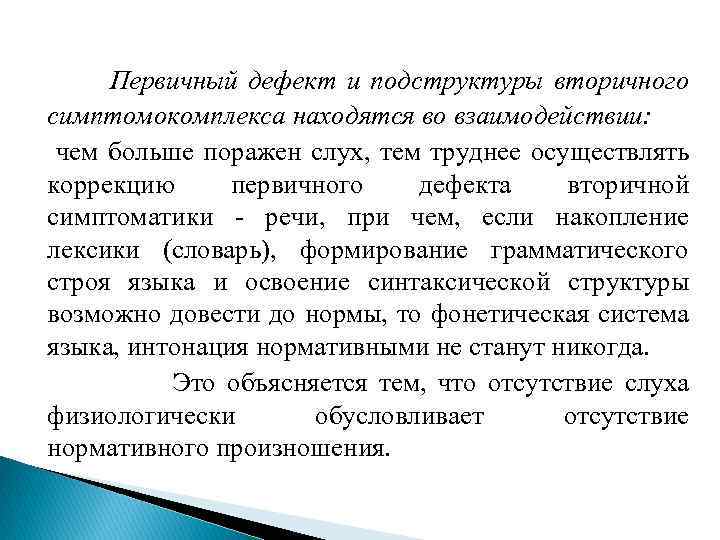 Первичный дефект и подструктуры вторичного симптомокомплекса находятся во взаимодействии:

чем больше поражен слух, тем труднее осуществлять коррекцию первичного дефекта вторичной симптоматики - речи, при чем, если накопление лексики (словарь), формирование грамматического строя языка и освоение синтаксической структуры возможно довести до нормы, то фонетическая система языка, интонация нормативными не станут никогда.

Это объясняется тем, что отсутствие слуха физиологически обусловливает отсутствие нормативного произношения.